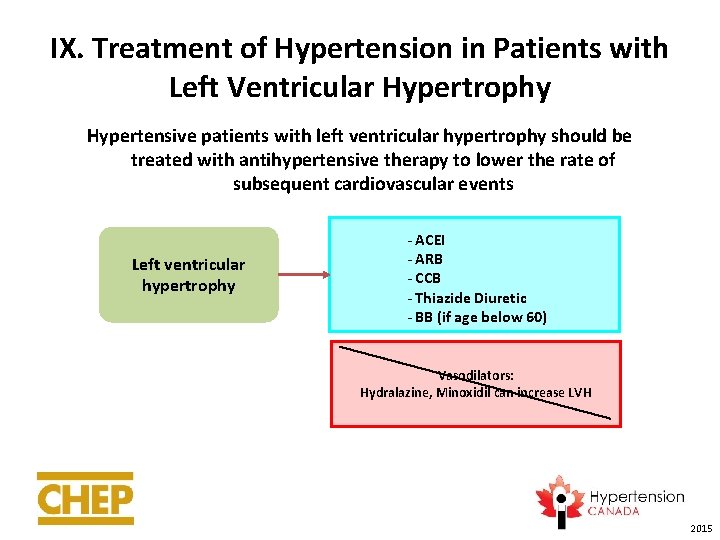 IX. Treatment of Hypertension in Patients with Left Ventricular Hypertrophy

Hypertensive patients with left ventricular hypertrophy should be treated with antihypertensive therapy to lower the rate of subsequent cardiovascular events

Left ventricular hypertrophy

- ACEI
- ARB
- CCB
- Thiazide Diuretic
- BB (if age below 60)

Vasodilators:
Hydralazine, Minoxidil can increase LVH

CHEP

Hypertension CANADA

2015